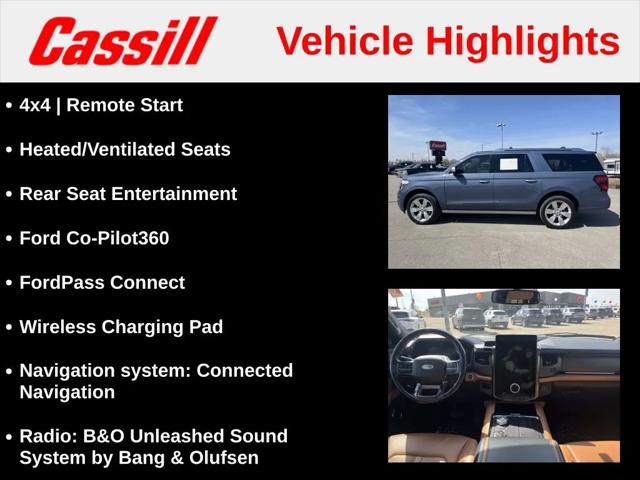 Cassill Vehicle Highlights

• 4x4 | Remote Start

• Heated/Ventilated Seats

• Rear Seat Entertainment

• Ford Co-Pilot360

• FordPass Connect

• Wireless Charging Pad

• Navigation system: Connected Navigation

• Radio: B&O Unleashed Sound System by Bang & Olufsen